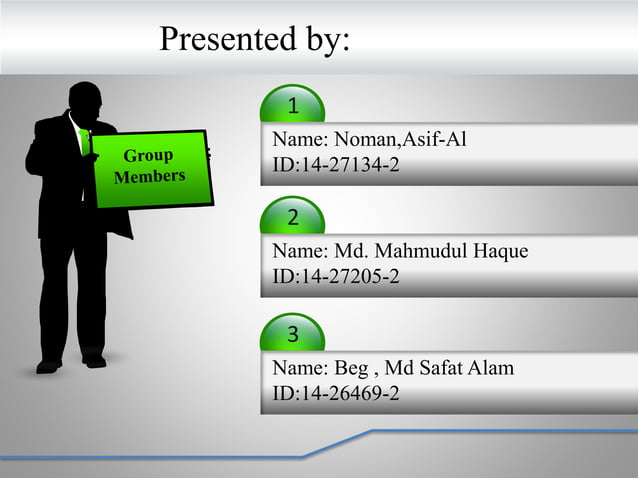 Presented by:

Group Members

1

Name: Noman,Asif-Al
ID:14-27134-2

2

Name: Md. Mahmudul Haque
ID:14-27205-2

3

Name: Beg , Md Safat Alam
ID:14-26469-2